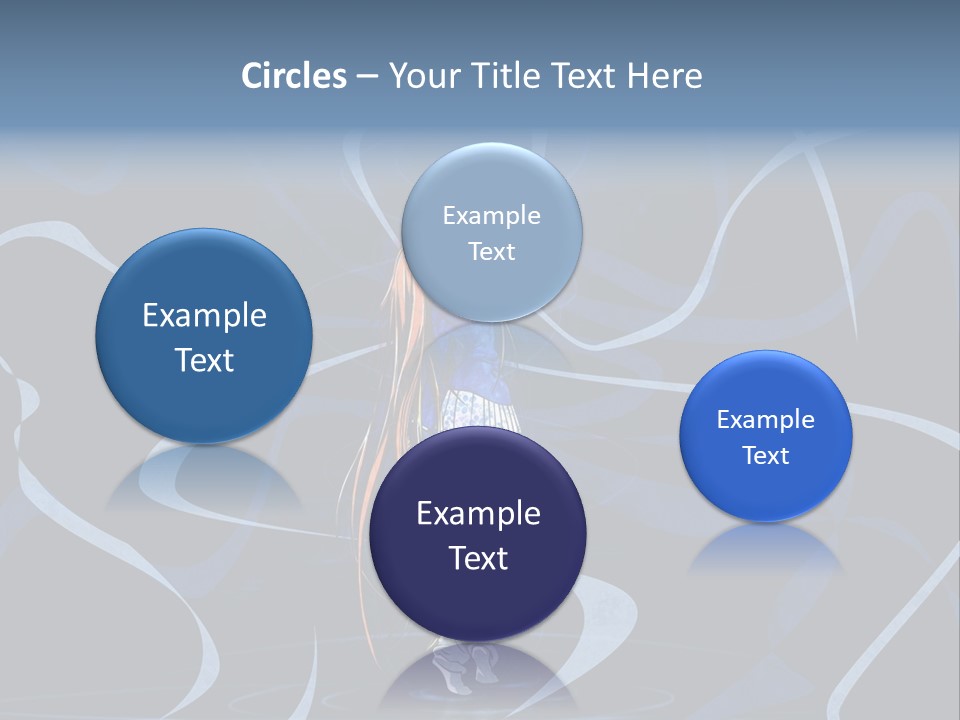 Circles – Your Title Text Here

Example Text

Example Text

Example Text

Example Text